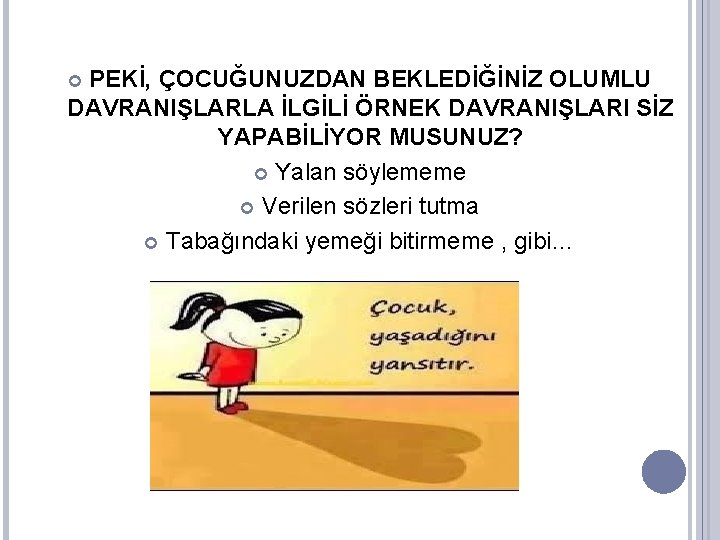 PEKİ, ÇOCUĞUNUZDAN BEKLEDİĞİNİZ OLUMLU DAVRANIŞLARLA İLGİLİ ÖRNEK DAVRANIŞLARI SİZ YAPABİLİYOR MUSUNUZ?

Yalan söylememe

Verilen sözleri tutma

Tabağındaki yemeği bitirmeme , gibi…

Çocuk, yaşadığını yansıtır.